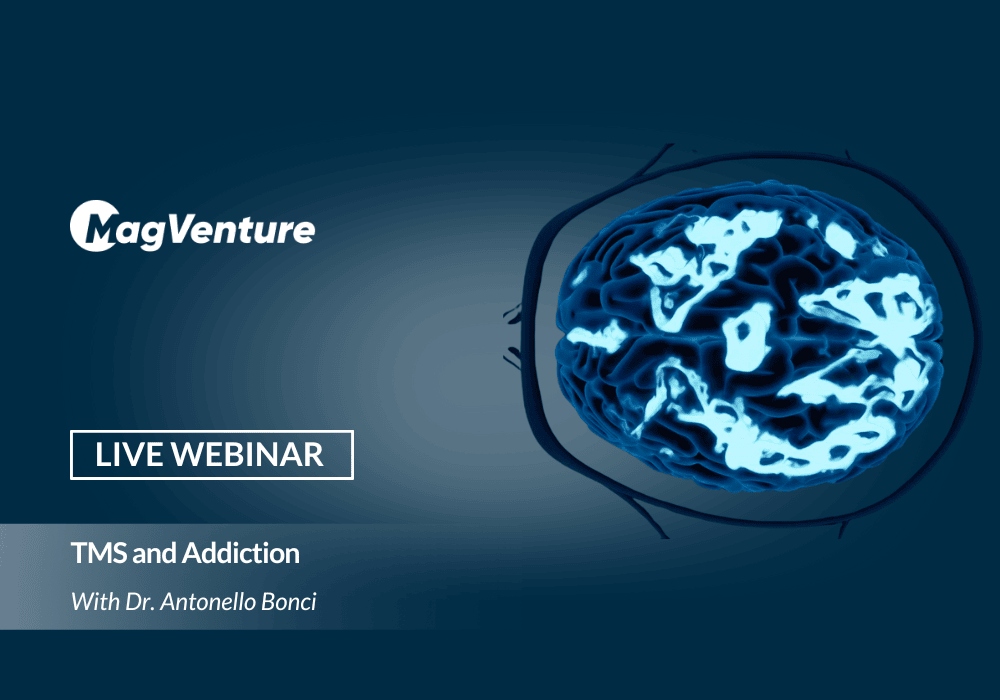 MagVenture

LIVE WEBINAR

TMS and Addiction

With Dr. Antonello Bonci